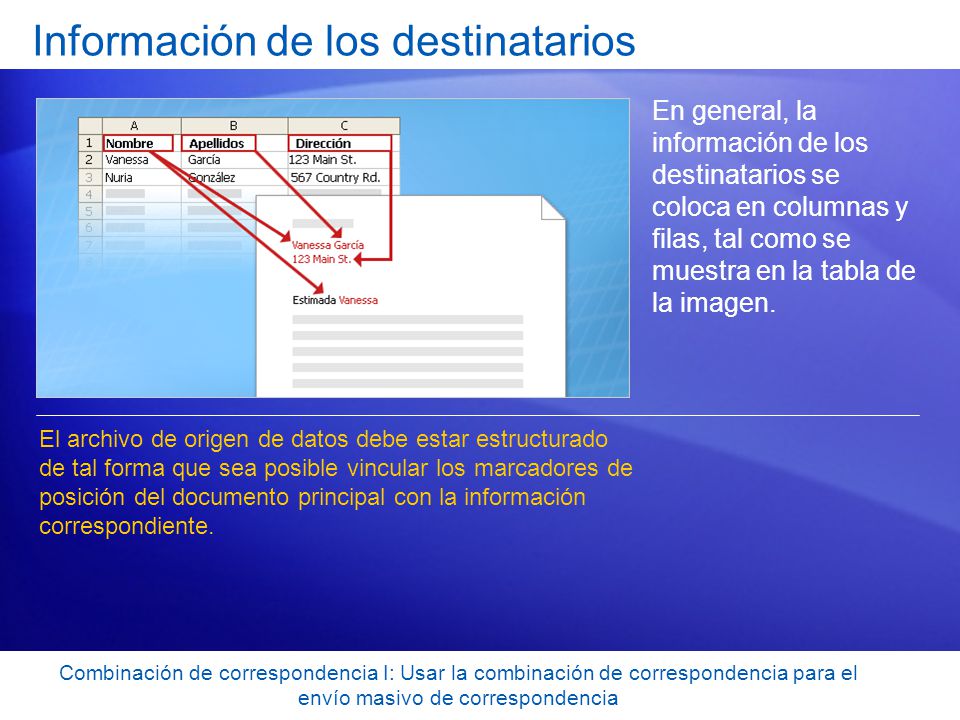 Información de los destinatarios

|   | A | B | C |
|---|---|---|---|
| 1 | Nombre | Apellidos | Dirección |
| 2 | Vanessa | García | 123 Main St. |
| 3 | Nuria | González | 567 Country Rd. |
| 4 | | | |
| 5 | | | |
| 6 | | | |
| 7 | | | |

Vanessa García
123 Main St.

Estimada Vanessa

En general, la información de los destinatarios se coloca en columnas y filas, tal como se muestra en la tabla de la imagen.

El archivo de origen de datos debe estar estructurado de tal forma que sea posible vincular los marcadores de posición del documento principal con la información correspondiente.

Combinación de correspondencia I: Usar la combinación de correspondencia para el envío masivo de correspondencia